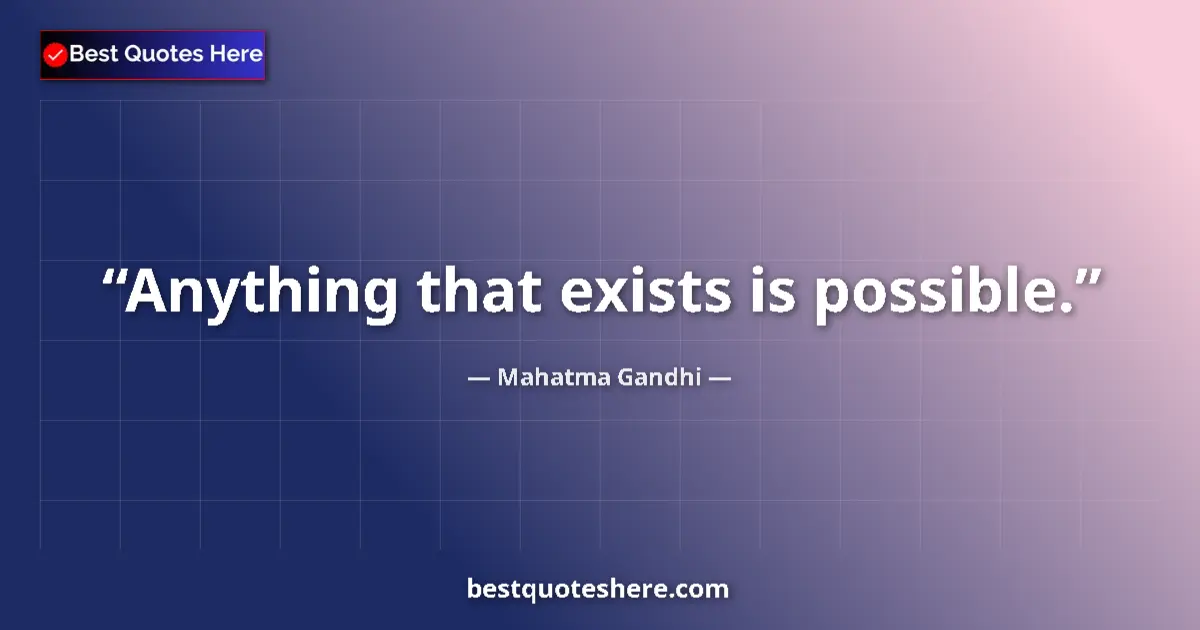 Best Quotes Here

“Anything that exists is possible.”

— Mahatma Gandhi —

bestquoteshere.com